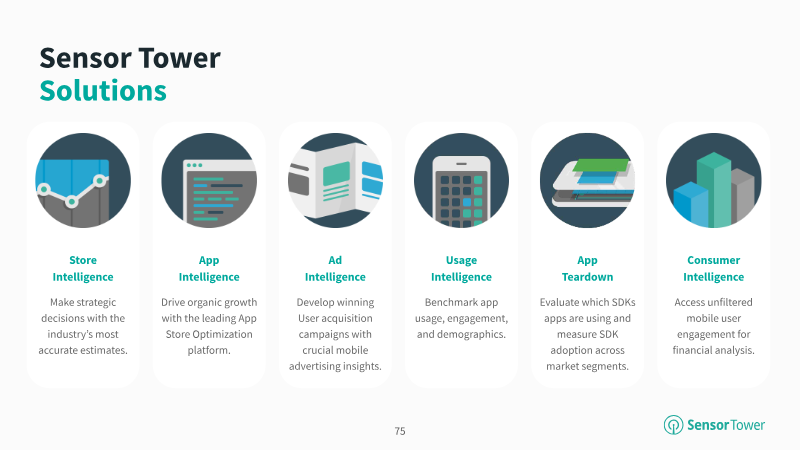 Sensor Tower
Solutions

Store Intelligence

Make strategic decisions with the industry's most accurate estimates.

App Intelligence

Drive organic growth with the leading App Store Optimization platform.

Ad Intelligence

Develop winning User acquisition campaigns with crucial mobile advertising insights.

Usage Intelligence

Benchmark app usage, engagement, and demographics.

App Teardown

Evaluate which SDKs apps are using and measure SDK adoption across market segments.

Consumer Intelligence

Access unfiltered mobile user engagement for financial analysis.

75

SensorTower